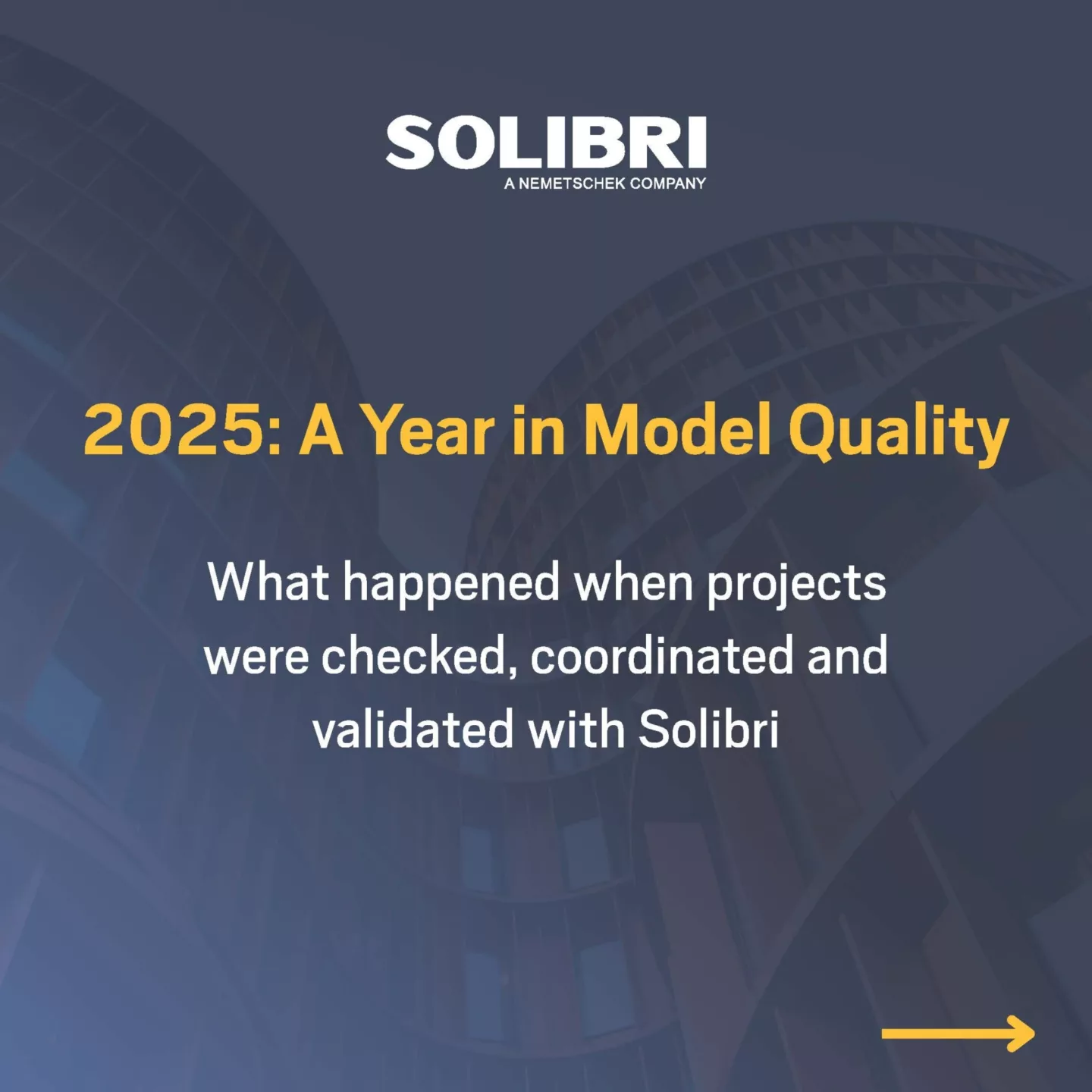 SOLIBRI
A NEMETSCHEK COMPANY

2025: A Year in Model Quality

What happened when projects were checked, coordinated and validated with Solibri